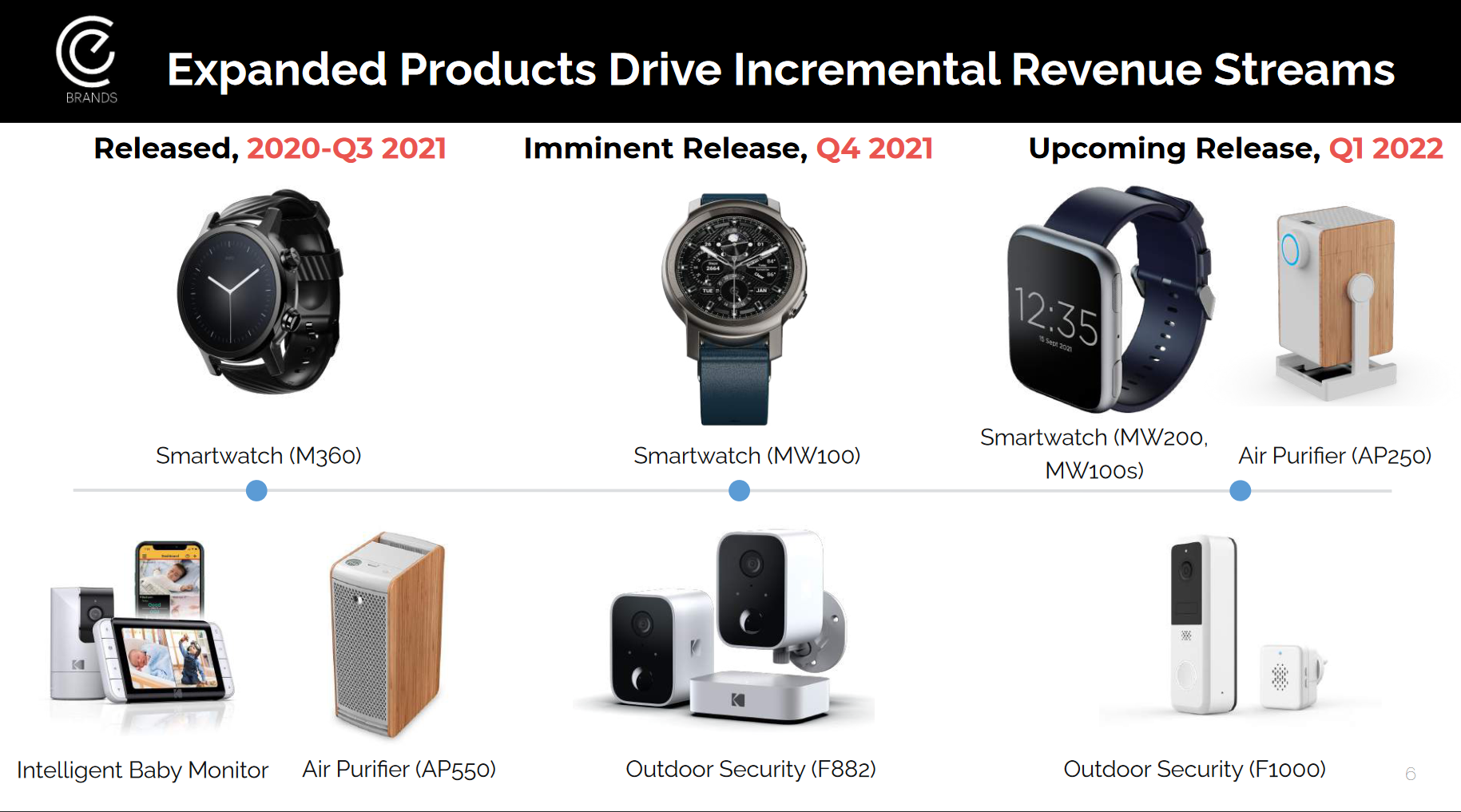 BRANDS

Expanded Products Drive Incremental Revenue Streams

Released, 2020-Q3 2021

Imminent Release, Q4 2021

Upcoming Release, Q1 2022

12:35
15 Sept 2021

Smartwatch (M360)

Smartwatch (MW100)

Smartwatch (MW200, MW100s)

Air Purifier (AP250)

Intelligent Baby Monitor

Air Purifier (AP550)

Outdoor Security (F882)

Outdoor Security (F1000)

6